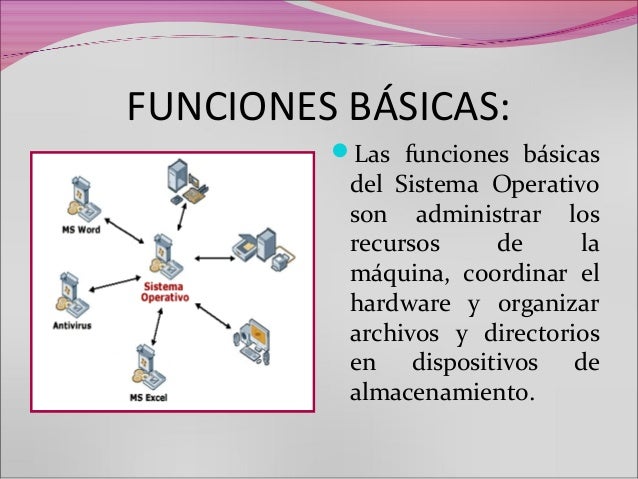 FUNCIONES BÁSICAS:

MS Word

Sistema Operativo

Antivirus

MS Excel

Las funciones básicas del Sistema Operativo son administrar los recursos de la máquina, coordinar el hardware y organizar archivos y directorios en dispositivos de almacenamiento.